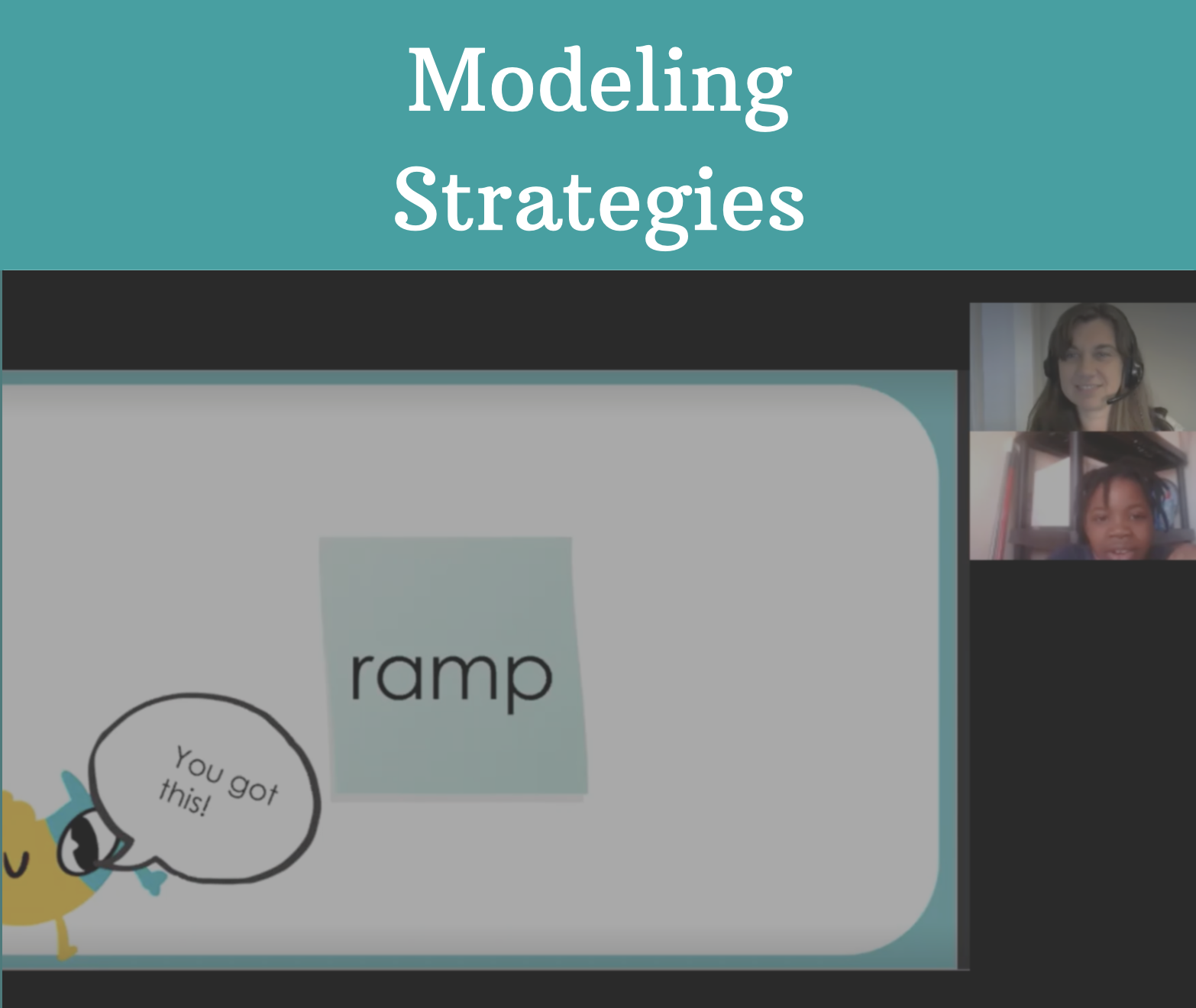 Modeling Strategies

ramp

You got this!